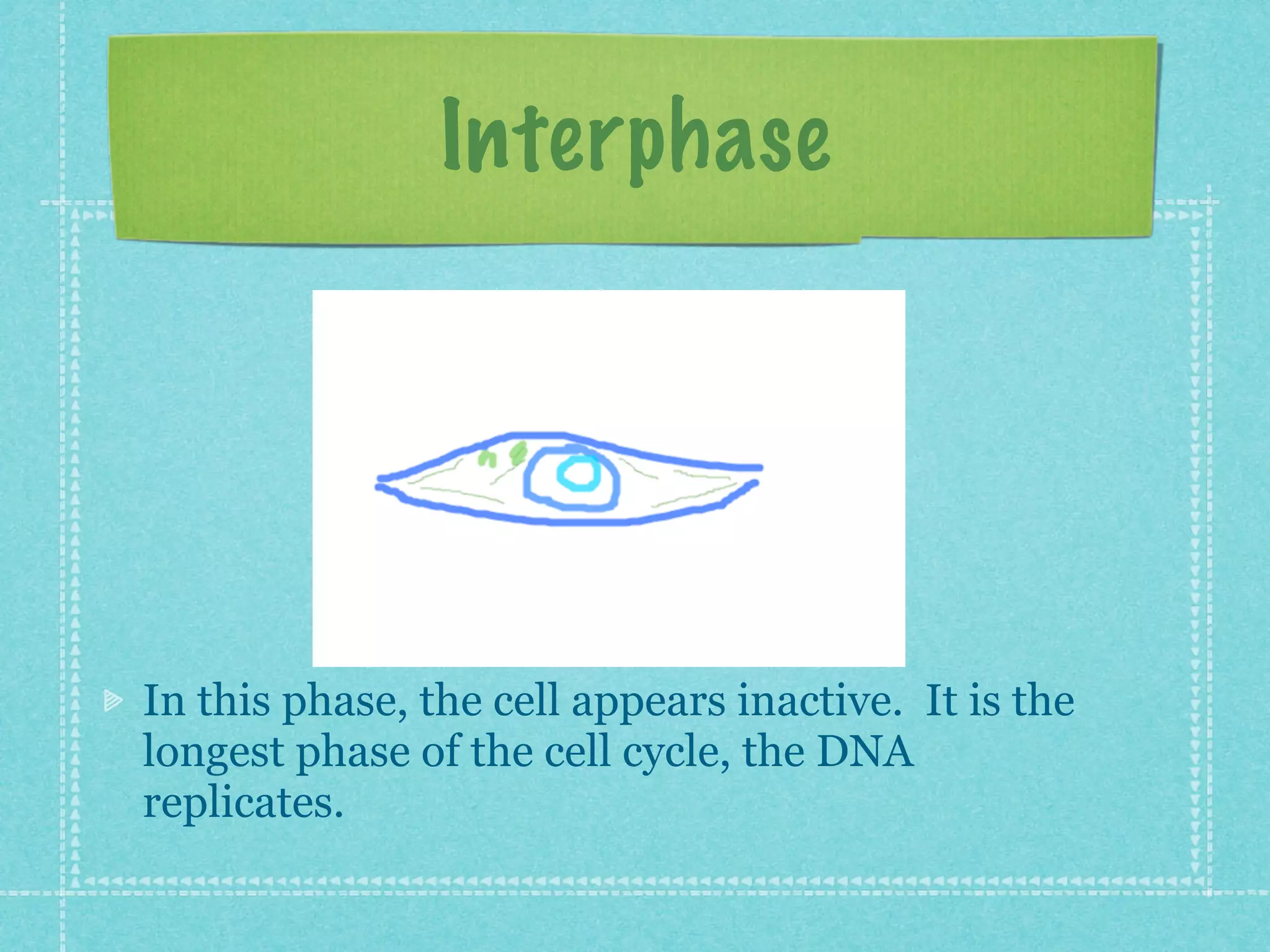 Interphase

In this phase, the cell appears inactive.  It is the longest phase of the cell cycle, the DNA replicates.